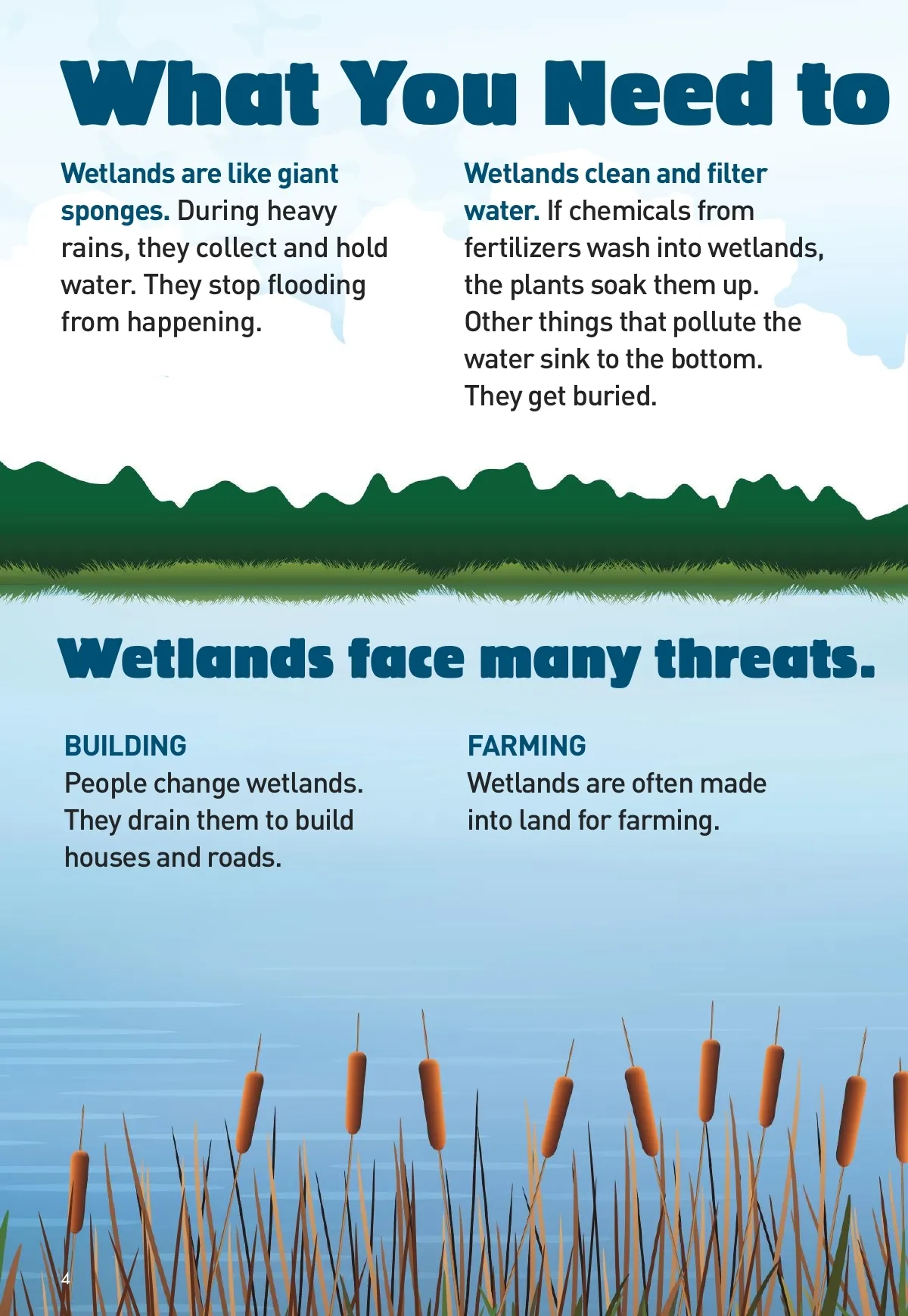 What You Need to

Wetlands are like giant sponges. During heavy rains, they collect and hold water. They stop flooding from happening.

Wetlands clean and filter water. If chemicals from fertilizers wash into wetlands, the plants soak them up. Other things that pollute the water sink to the bottom. They get buried.

Wetlands face many threats.

BUILDING
People change wetlands. They drain them to build houses and roads.

FARMING
Wetlands are often made into land for farming.

4